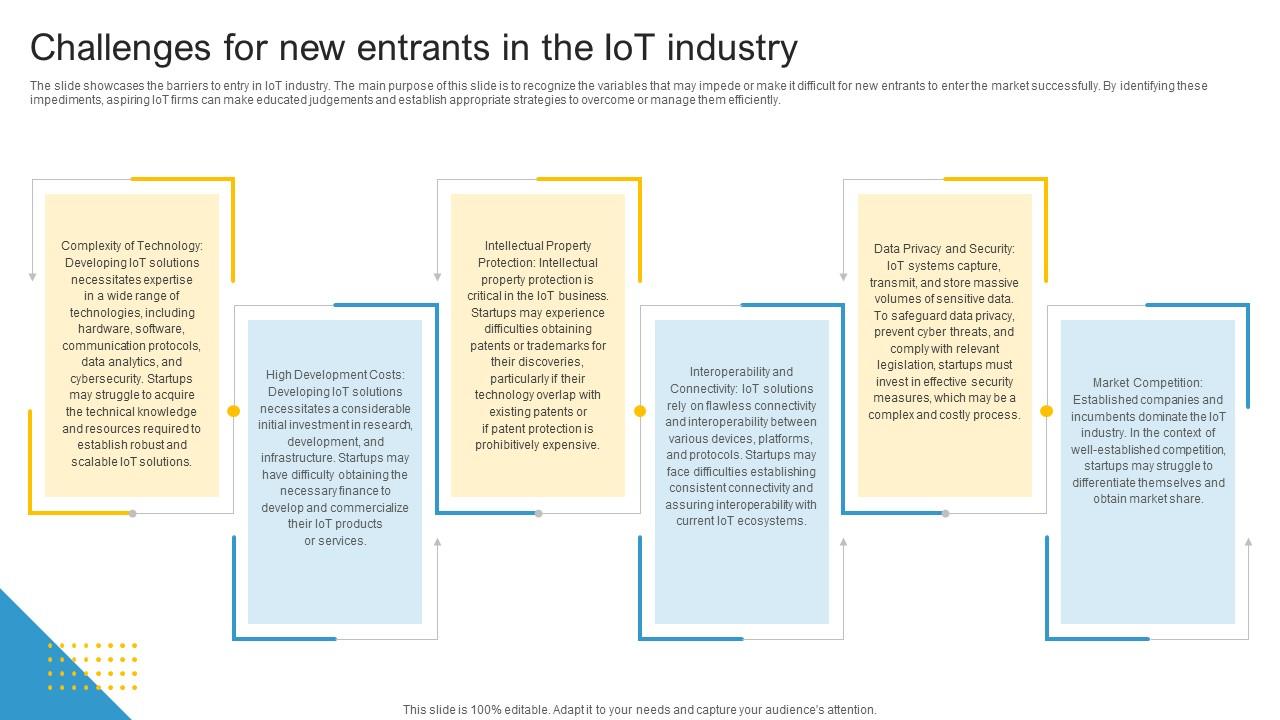 Challenges for new entrants in the IoT industry

The slide showcases the barriers to entry in IoT industry. The main purpose of this slide is to recognize the variables that may impede or make it difficult for new entrants to enter the market successfully. By identifying these impediments, aspiring IoT firms can make educated judgements and establish appropriate strategies to overcome or manage them efficiently.

Complexity of Technology: Developing IoT solutions necessitates expertise in a wide range of technologies, including hardware, software, communication protocols, data analytics, and cybersecurity. Startups may struggle to acquire the technical knowledge and resources required to establish robust and scalable IoT solutions.

High Development Costs: Developing IoT solutions necessitates a considerable initial investment in research, development, and infrastructure. Startups may have difficulty obtaining the necessary finance to develop and commercialize their IoT products or services.

Intellectual Property Protection: Intellectual property protection is critical in the IoT business. Startups may experience difficulties obtaining patents or trademarks for their discoveries, particularly if their technology overlap with existing patents or if patent protection is prohibitively expensive.

Interoperability and Connectivity: IoT solutions rely on flawless connectivity and interoperability between various devices, platforms, and protocols. Startups may face difficulties establishing consistent connectivity and assuring interoperability with current IoT ecosystems.

Data Privacy and Security: IoT systems capture, transmit, and store massive volumes of sensitive data. To safeguard data privacy, prevent cyber threats, and comply with relevant legislation, startups must invest in effective security measures, which may be a complex and costly process.

Market Competition: Established companies and incumbents dominate the IoT industry. In the context of well-established competition, startups may struggle to differentiate themselves and obtain market share.

This slide is 100% editable. Adapt it to your needs and capture your audience's attention.